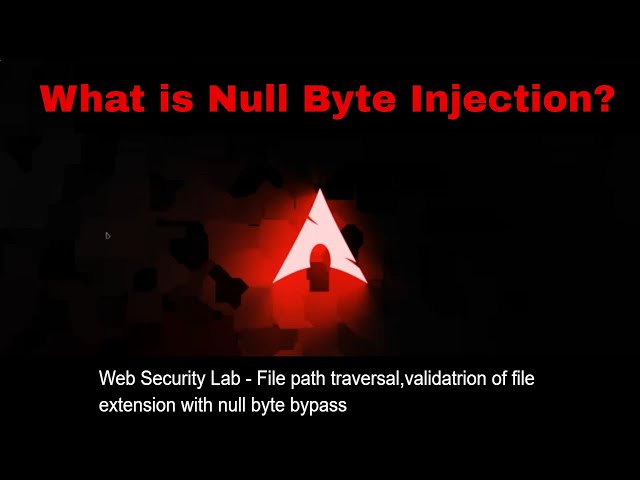 What is Null Byte Injection?

Web Security Lab - File path traversal,validatrion of file extension with null byte bypass